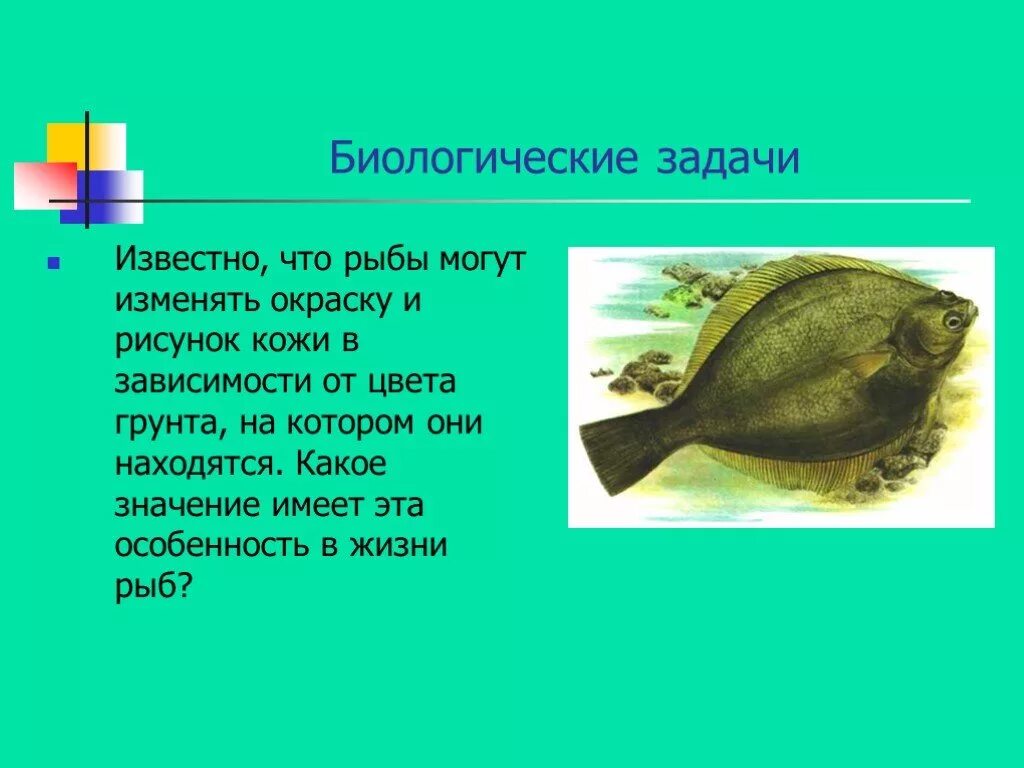 Биологические задачи

Известно, что рыбы могут изменять окраску и рисунок кожи в зависимости от цвета грунта, на котором они находятся. Какое значение имеет эта особенность в жизни рыб?